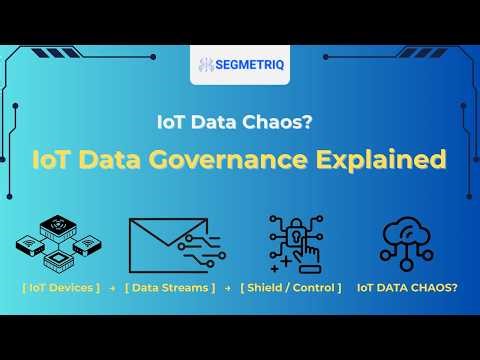 SEGMETRIQ

IoT Data Chaos?

IoT Data Governance Explained

[ IoT Devices ] + [ Data Streams ] + [ Shield / Control ] IoT DATA CHAOS?